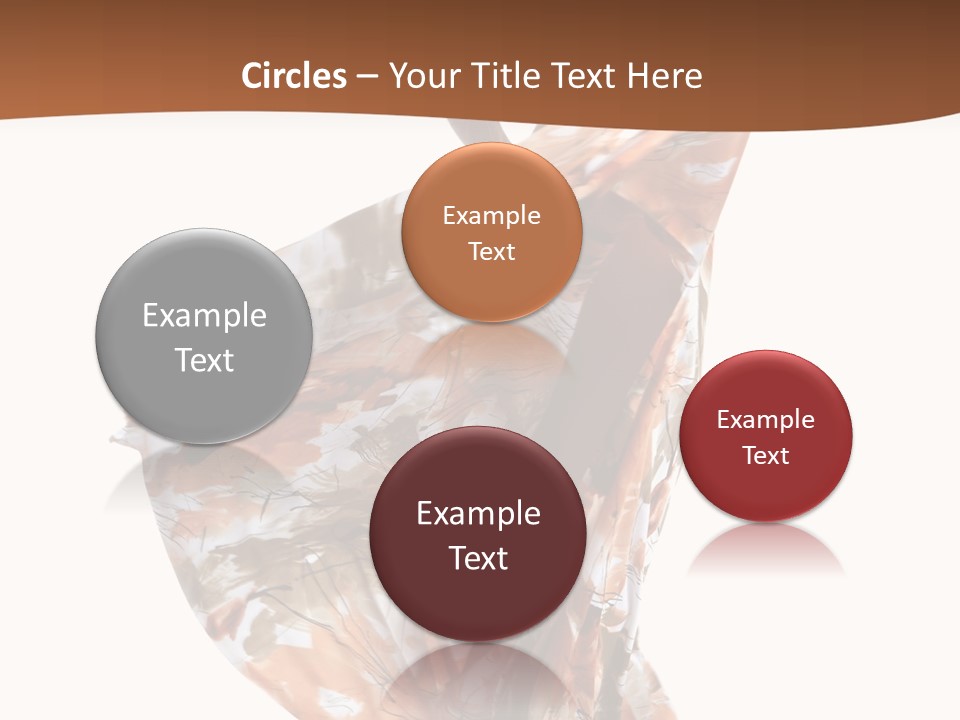 Circles – Your Title Text Here

Example Text

Example Text

Example Text

Example Text